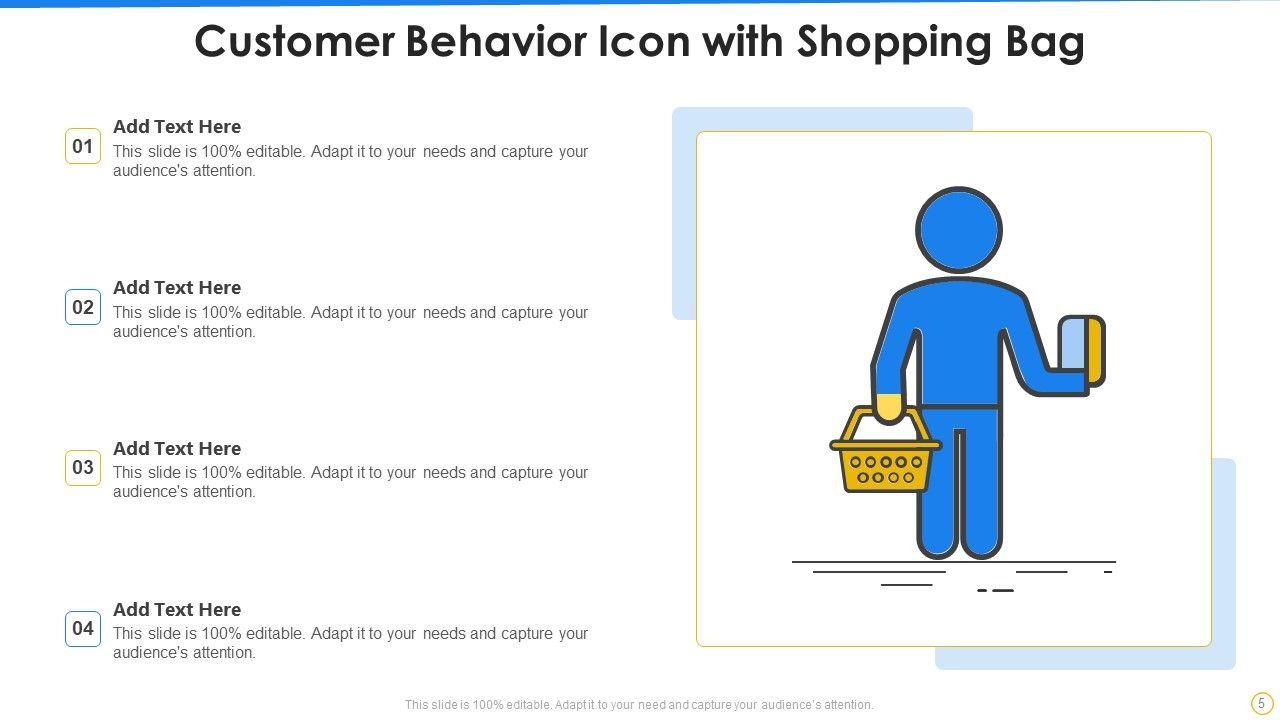 Customer Behavior Icon with Shopping Bag

01
Add Text Here
This slide is 100% editable. Adapt it to your needs and capture your audience's attention.

02
Add Text Here
This slide is 100% editable. Adapt it to your needs and capture your audience's attention.

03
Add Text Here
This slide is 100% editable. Adapt it to your needs and capture your audience's attention.

04
Add Text Here
This slide is 100% editable. Adapt it to your needs and capture your audience's attention.

This slide is 100% editable. Adapt it to your need and capture your audience's attention.

5